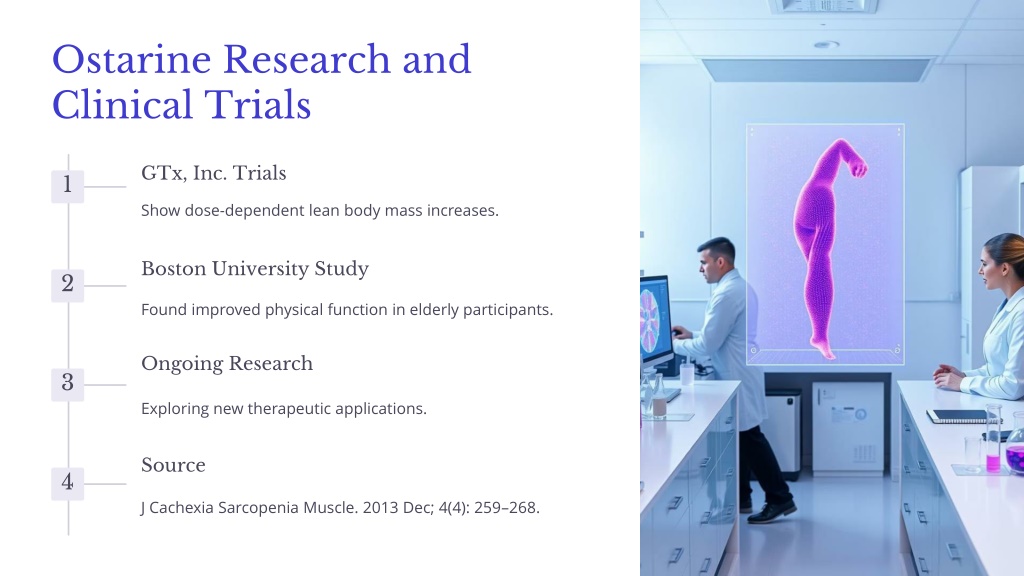 Ostarine Research and Clinical Trials

1

GTx, Inc. Trials

Show dose-dependent lean body mass increases.

2

Boston University Study

Found improved physical function in elderly participants.

3

Ongoing Research

Exploring new therapeutic applications.

4

Source

J Cachexia Sarcopenia Muscle. 2013 Dec; 4(4): 259–268.